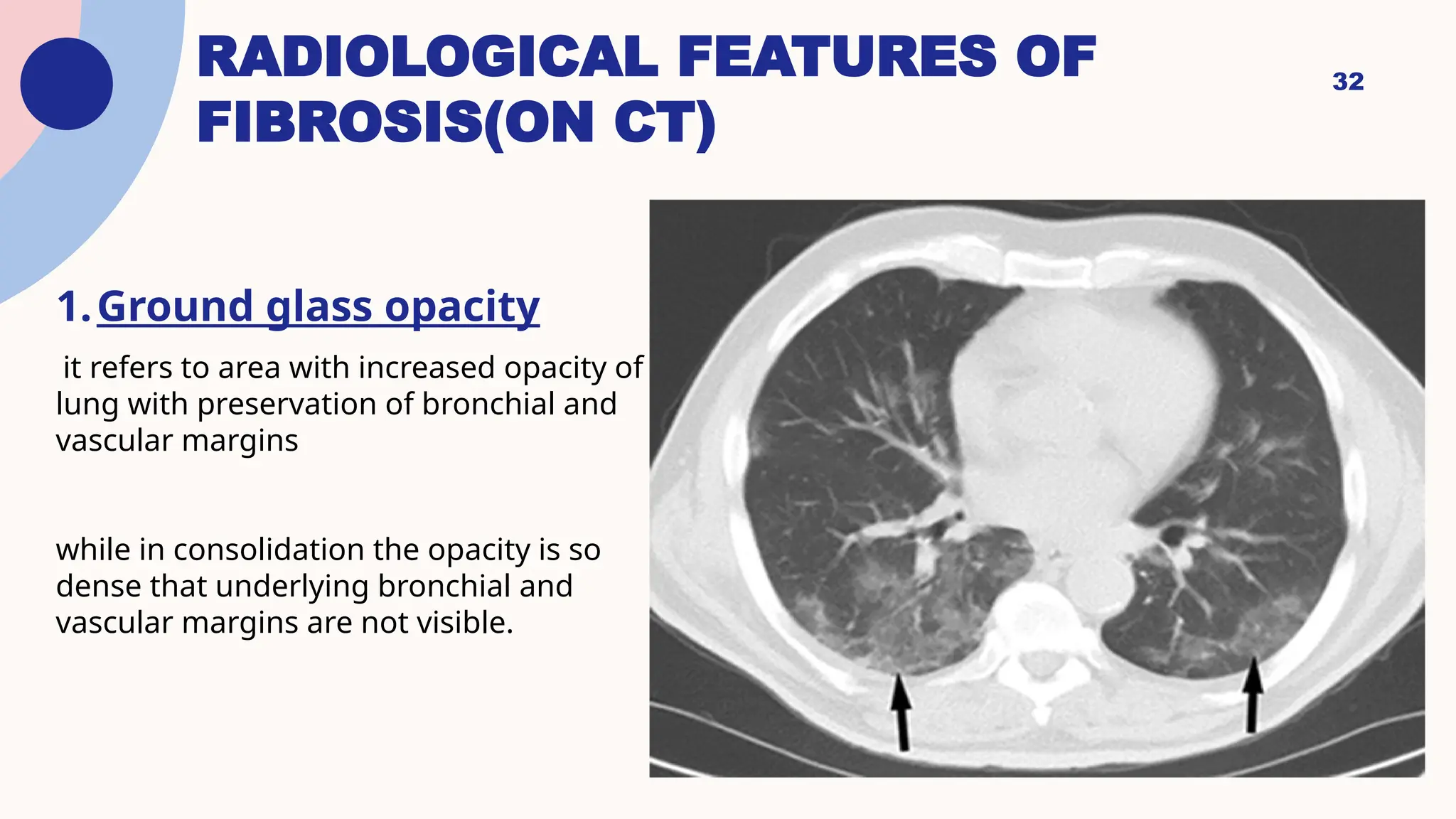 RADIOLOGICAL FEATURES OF FIBROSIS(ON CT)

32

1. Ground glass opacity

it refers to area with increased opacity of lung with preservation of bronchial and vascular margins

while in consolidation the opacity is so dense that underlying bronchial and vascular margins are not visible.